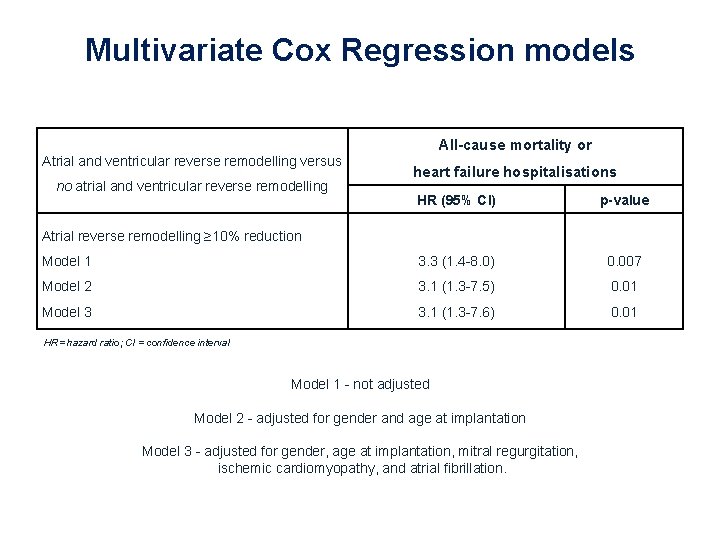 Multivariate Cox Regression models

| Atrial and ventricular reverse remodelling versus no atrial and ventricular reverse remodelling | All-cause mortality or heart failure hospitalisations | |
|---|---|---|
| | HR (95% CI) | p-value |
| Atrial reverse remodelling ≥10% reduction | | |
| Model 1 | 3.3 (1.4-8.0) | 0.007 |
| Model 2 | 3.1 (1.3-7.5) | 0.01 |
| Model 3 | 3.1 (1.3-7.6) | 0.01 |

HR = hazard ratio; CI = confidence interval

Model 1 - not adjusted

Model 2 - adjusted for gender and age at implantation

Model 3 - adjusted for gender, age at implantation, mitral regurgitation, ischemic cardiomyopathy, and atrial fibrillation.